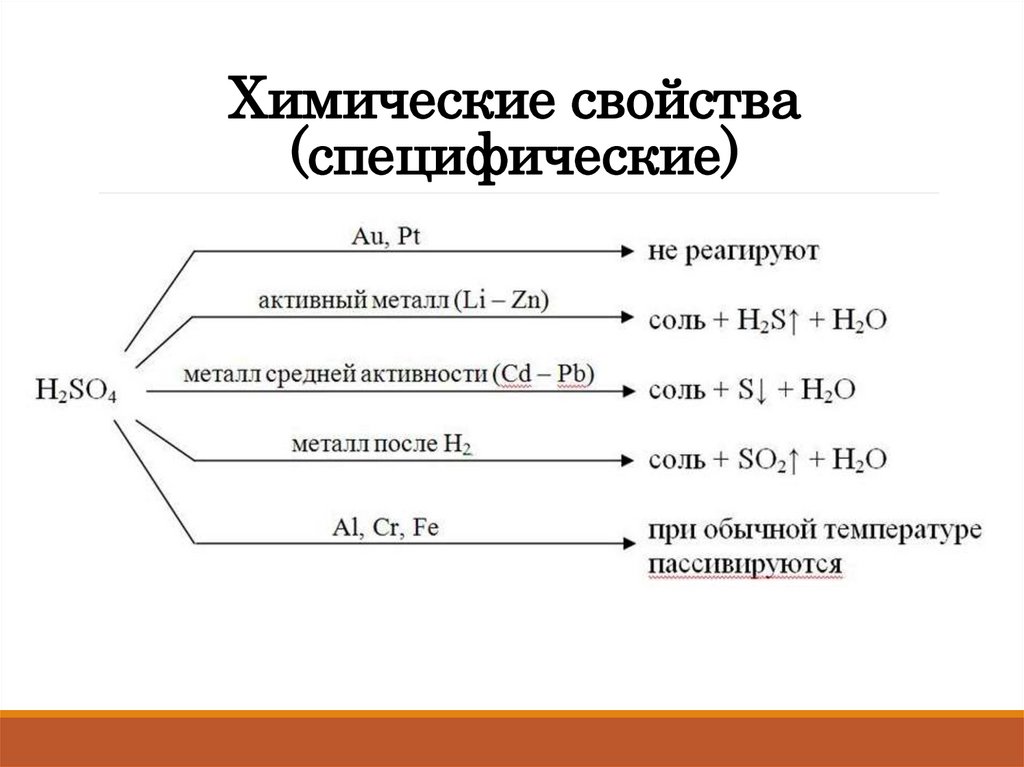 Химические свойства (специфические)

$H_2SO_4$

Au, Pt
не реагируют

активный металл (Li – Zn)
соль + $H_2S\uparrow$ + $H_2O$

металл средней активности (Cd – Pb)
соль + $S\downarrow$ + $H_2O$

металл после $H_2$
соль + $SO_2\uparrow$ + $H_2O$

Al, Cr, Fe
при обычной температуре пассивируются